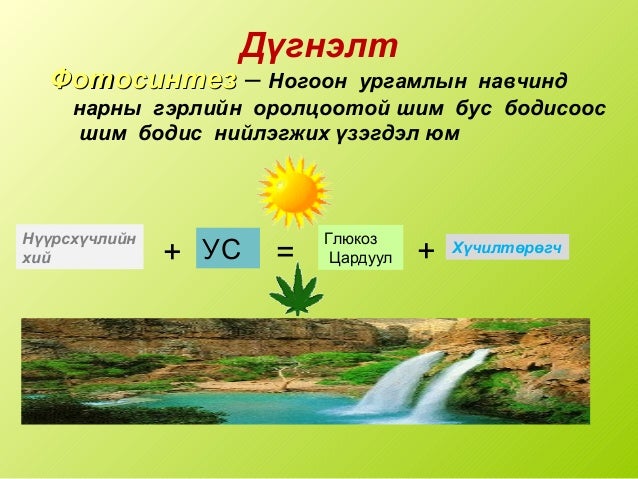 Дүгнэлт

Фотосинтез – Ногоон ургамлын навчинд нарны гэрлийн оролцоотой шим бус бодисоос шим бодис нийлэгжих үзэгдэл юм

Нүүрсхүчлийн хий + УС = Глюкоз Цардуул + Хүчилтөрөгч